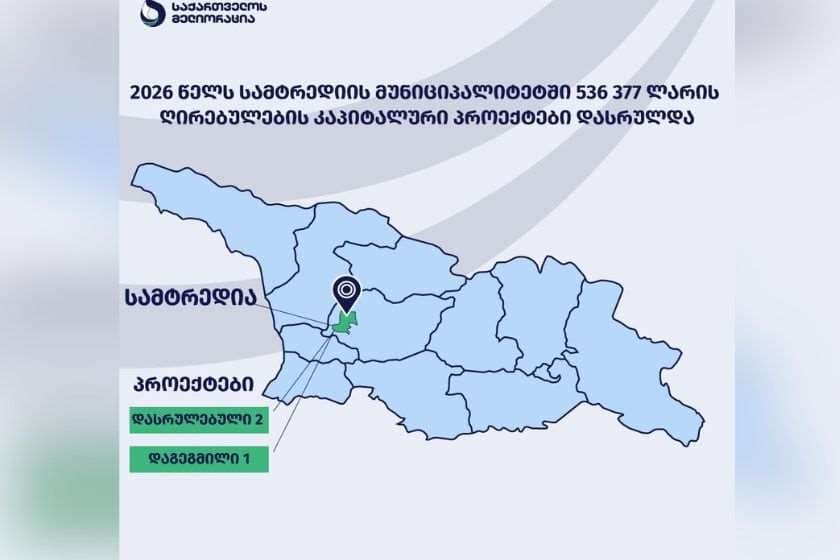 საქართველოს მელიორაცია

2026 წელს სამტრედიის მუნიციპალიტეტში 536 377 ლარის ღირებულების კაპიტალური პროექტები დასრულდა

სამტრედია

პროექტები

დასრულებული 2

დაგეგმილი 1